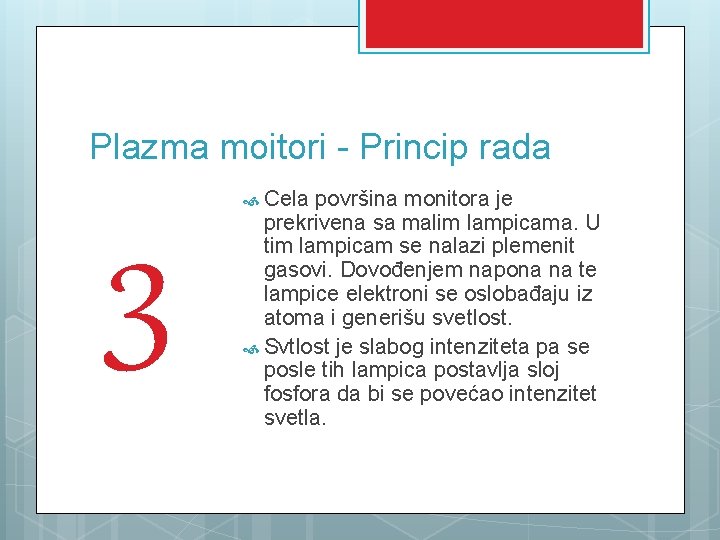 Plazma moitori - Princip rada

3

Cela površina monitora je prekrivena sa malim lampicama. U tim lampicam se nalazi plemenit gasovi. Dovođenjem napona na te lampice elektroni se oslobađaju iz atoma i generišu svetlost.

Svtlost je slabog intenziteta pa se posle tih lampica postavlja sloj fosfora da bi se povećao intenzitet svetla.